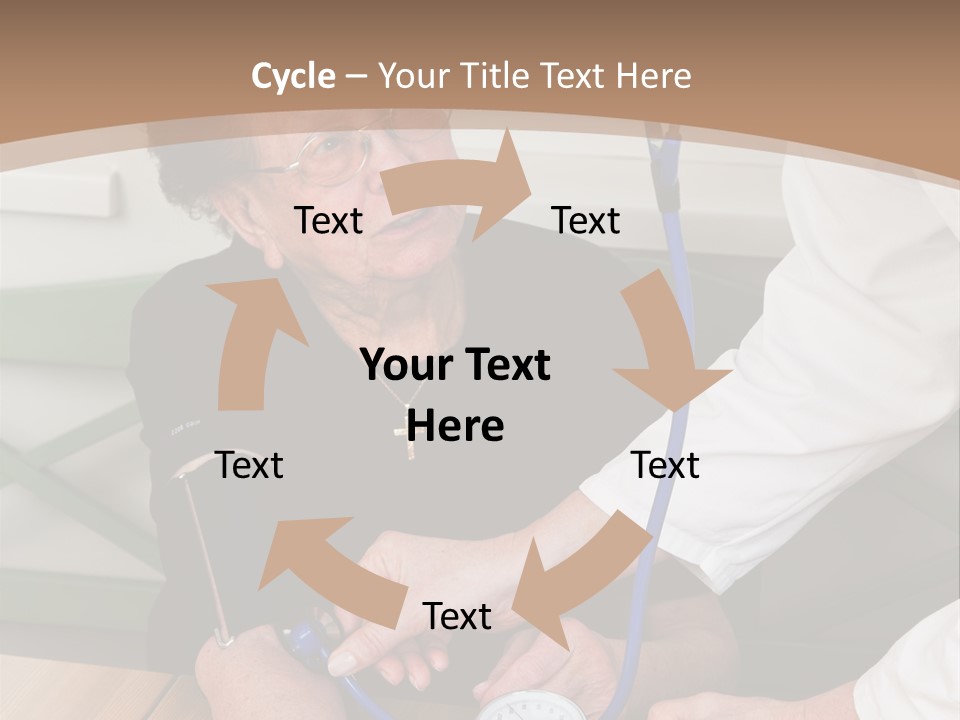 Cycle – Your Title Text Here

Text

Text

Your Text Here

Text

Text

Text